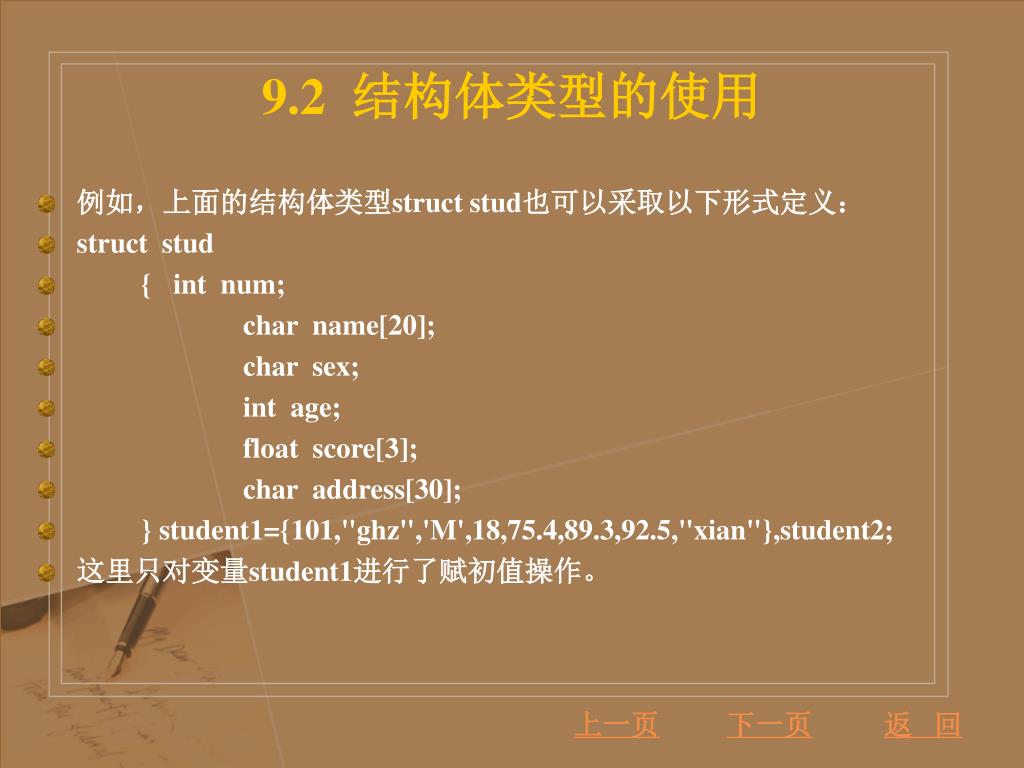 9.2 结构体类型的使用

例如，上面的结构体类型struct stud也可以采取以下形式定义：

struct stud

{ int num;

char name[20];

char sex;

int age;

float score[3];

char address[30];

} student1={101,"ghz",'M',18,75.4,89.3,92.5,"xian"},student2;

这里只对变量student1进行了赋初值操作。

上一页 下一页 返 回